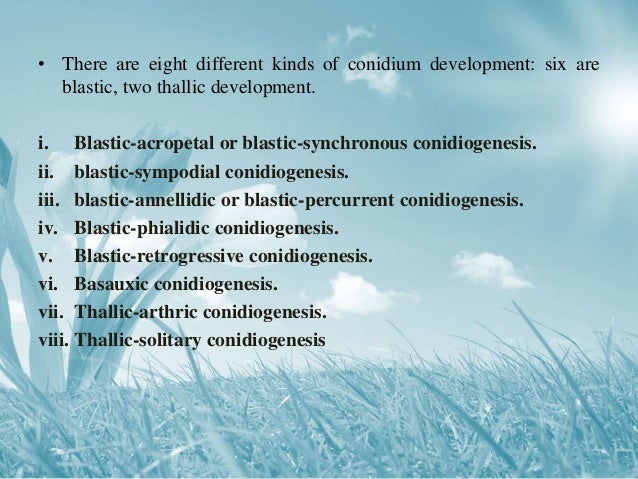 • There are eight different kinds of conidium development: six are blastic, two thallic development.

i. Blastic-acropetal or blastic-synchronous conidiogenesis.
ii. blastic-sympodial conidiogenesis.
iii. blastic-annellidic or blastic-percurrent conidiogenesis.
iv. Blastic-phialidic conidiogenesis.
v. Blastic-retrogressive conidiogenesis.
vi. Basauxic conidiogenesis.
vii. Thallic-arthric conidiogenesis.
viii. Thallic-solitary conidiogenesis